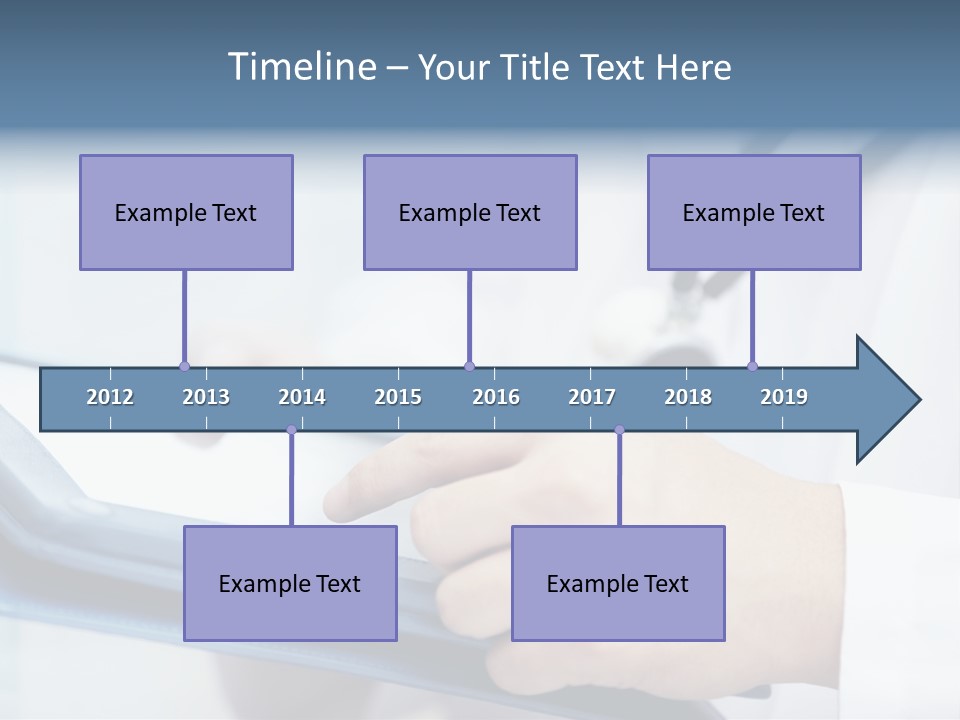 Timeline – Your Title Text Here

Example Text

Example Text

Example Text

2012 2013 2014 2015 2016 2017 2018 2019

Example Text

Example Text